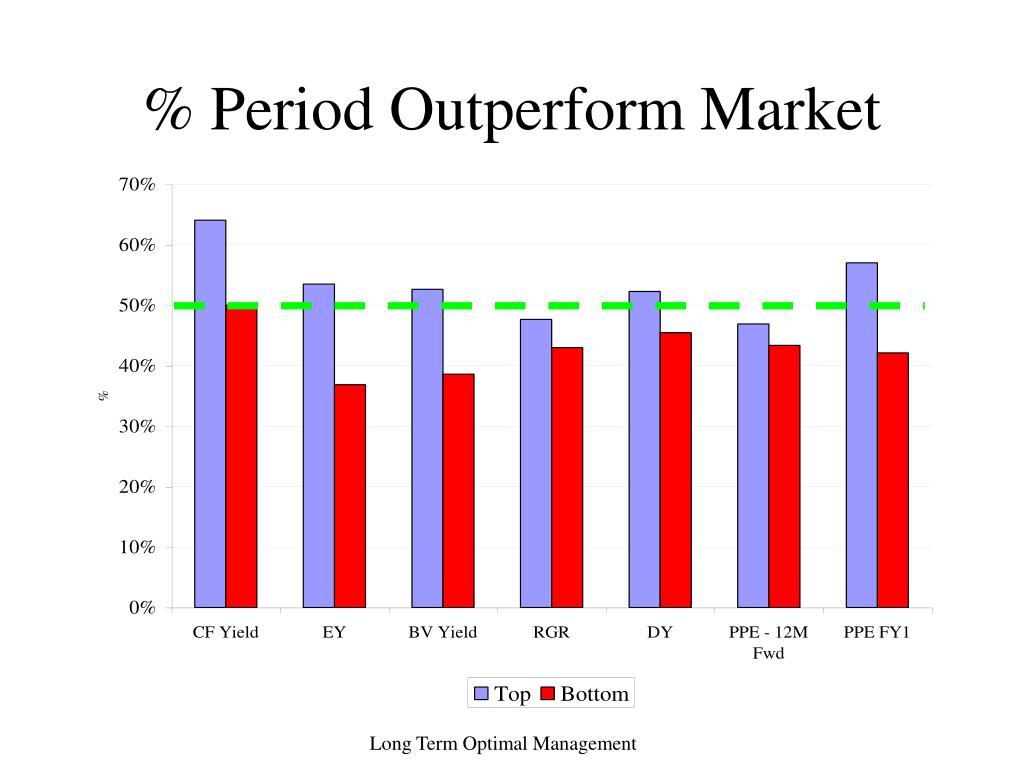 % Period Outperform Market

70%
60%
50%
40%
30%
20%
10%
0%

%

CF Yield
EY
BV Yield
RGR
DY
PPE - 12M Fwd
PPE FY1

Top
Bottom

Long Term Optimal Management